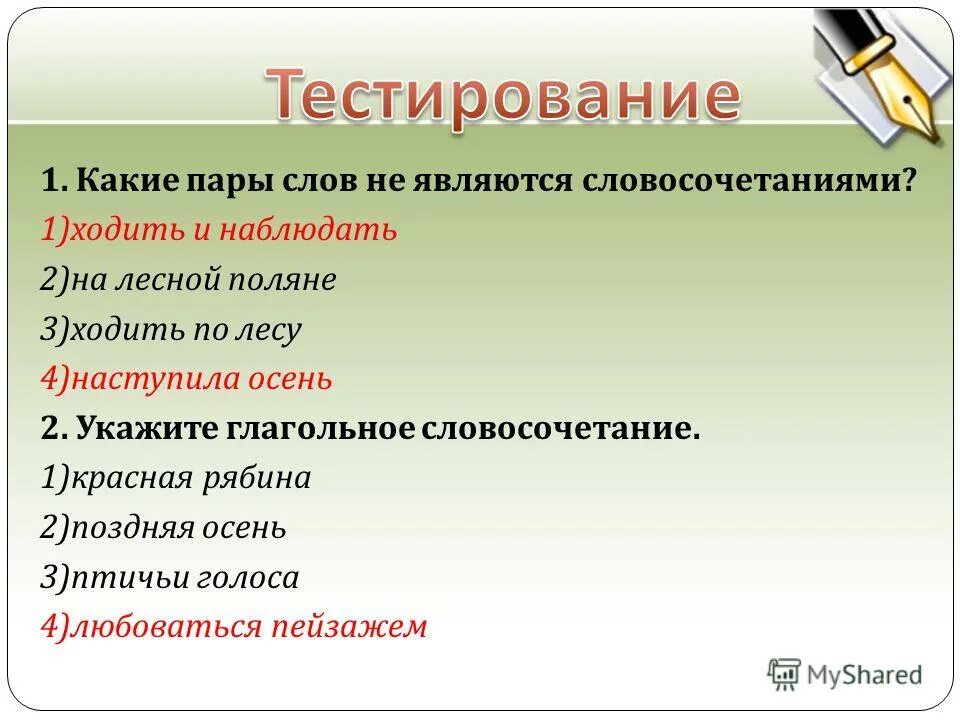 Тестирование

1. Какие пары слов не являются словосочетаниями?
1)ходить и наблюдать
2)на лесной поляне
3)ходить по лесу
4)наступила осень
2. Укажите глагольное словосочетание.
1)красная рябина
2)поздняя осень
3)птичьи голоса
4)любоваться пейзажем

MyShared